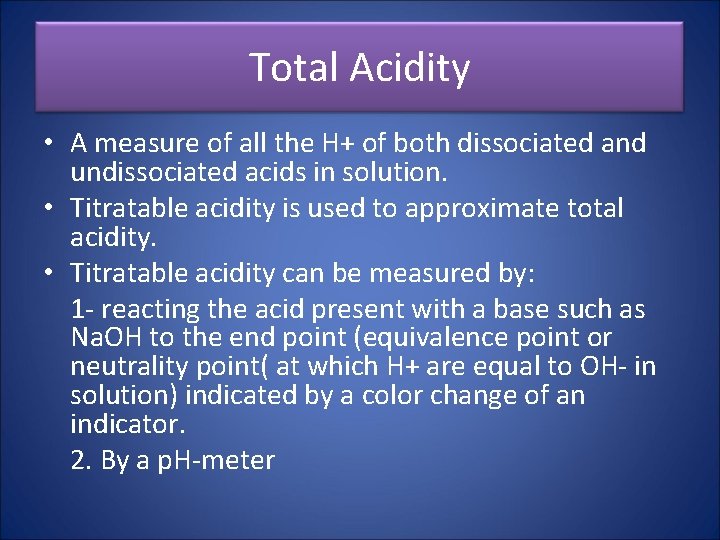 Total Acidity

• A measure of all the H+ of both dissociated and undissociated acids in solution.
• Titratable acidity is used to approximate total acidity.
• Titratable acidity can be measured by:

1- reacting the acid present with a base such as NaOH to the end point (equivalence point or neutrality point( at which H+ are equal to OH- in solution) indicated by a color change of an indicator.

2. By a pH-meter